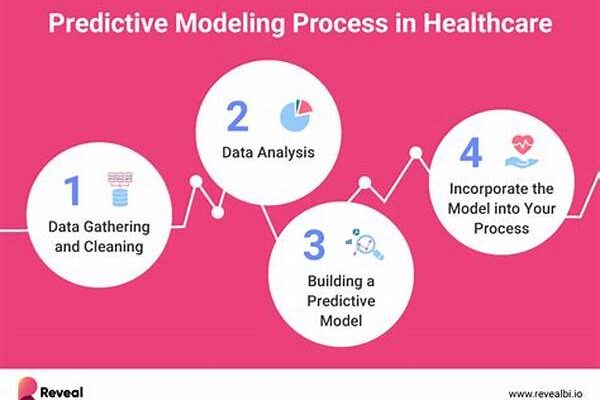 Predictive Modeling Process in Healthcare

1
Data Gathering and Cleaning

2
Data Analysis

3
Building a Predictive Model

4
Incorporate the Model into Your Process

Reveal

www.revealbi.io